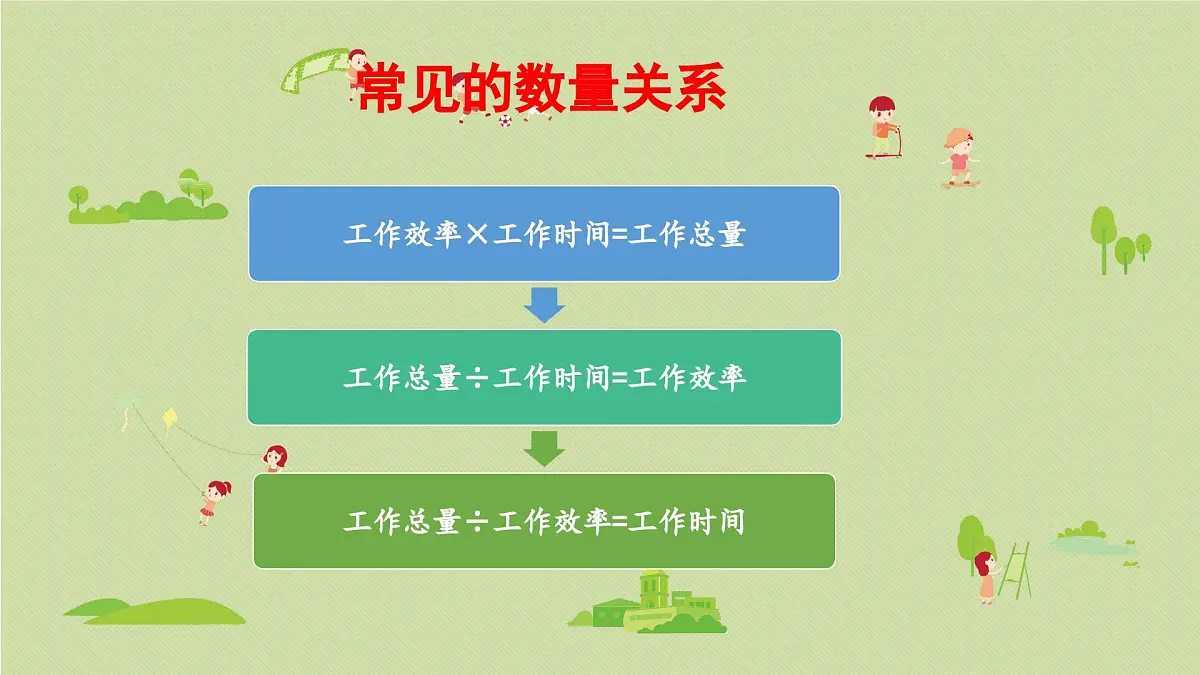 常见的数量关系

工作效率×工作时间=工作总量

工作总量÷工作时间=工作效率

工作总量÷工作效率=工作时间